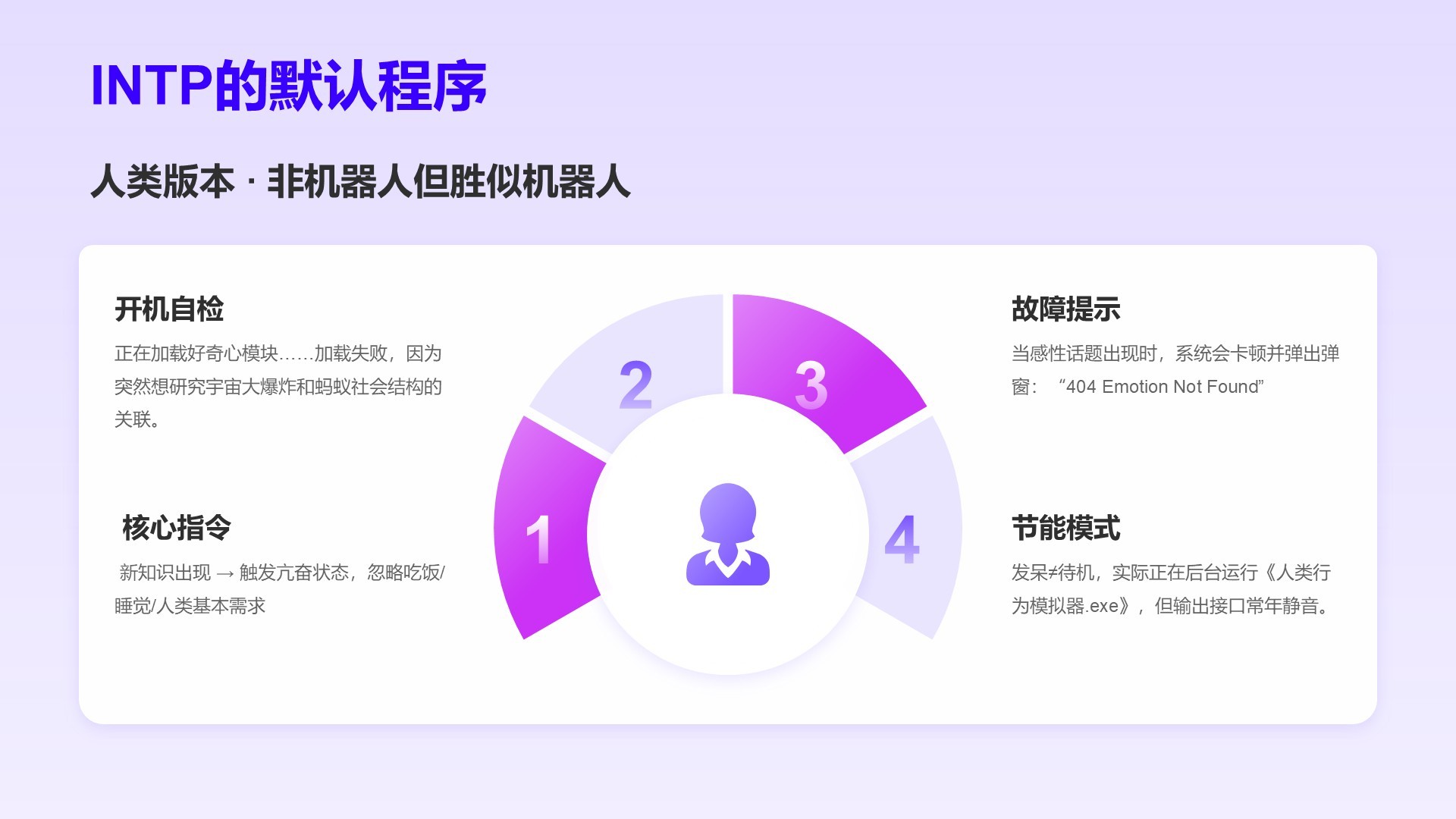 INTP的默认程序

人类版本 · 非机器人但胜似机器人

开机自检

正在加载好奇心模块……加载失败，因为突然想研究宇宙大爆炸和蚂蚁社会结构的关联。

核心指令

新知识出现 → 触发亢奋状态，忽略吃饭/睡觉/人类基本需求

2

3

1

4

故障提示

当感性话题出现时，系统会卡顿并弹出弹窗：“404 Emotion Not Found”

节能模式

发呆≠待机，实际正在后台运行《人类行为模拟器.exe》，但输出接口常年静音。